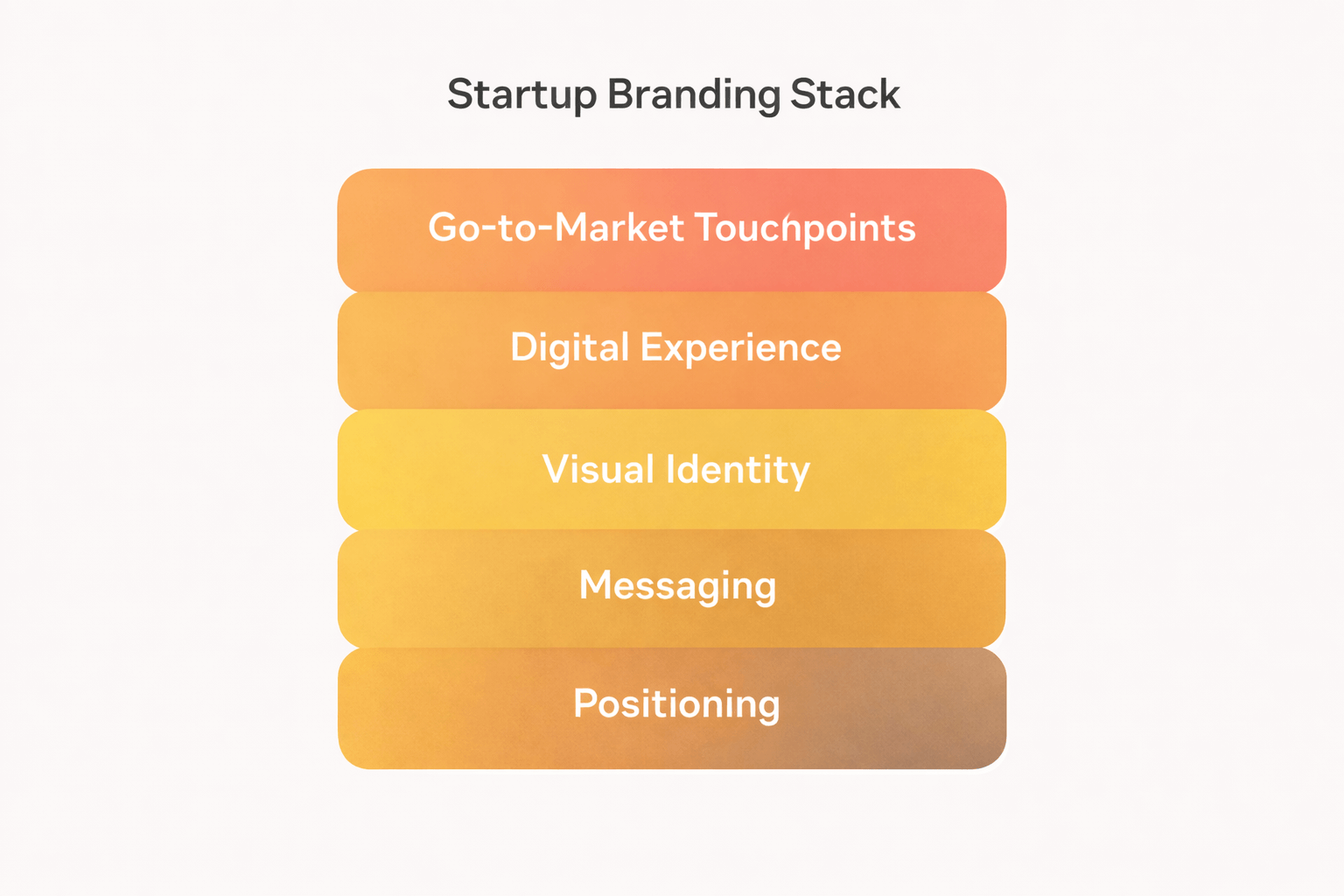 Startup Branding Stack

Go-to-Market Touchpoints

Digital Experience

Visual Identity

Messaging

Positioning